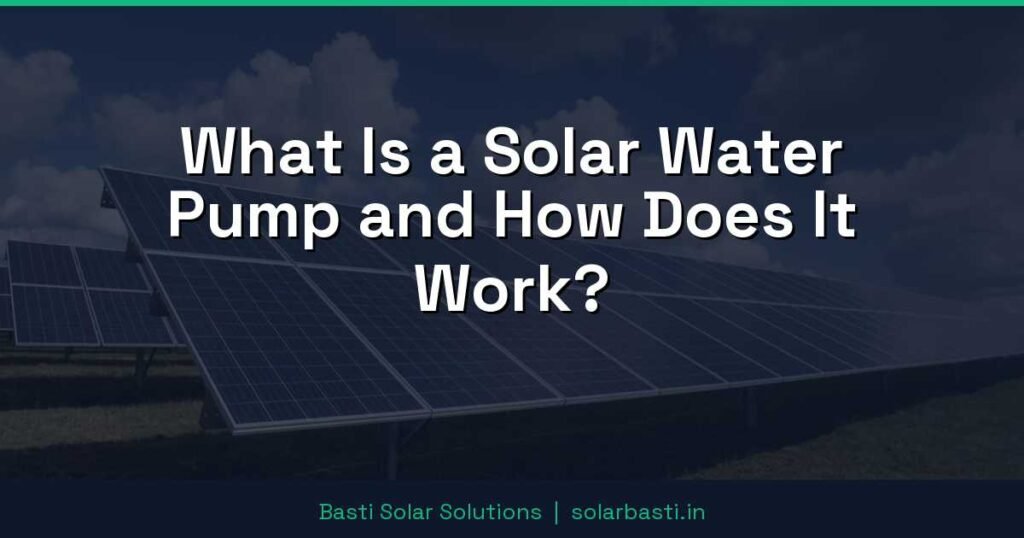 What Is a Solar Water Pump and How Does It Work?

Basti Solar Solutions | solarbasti.in